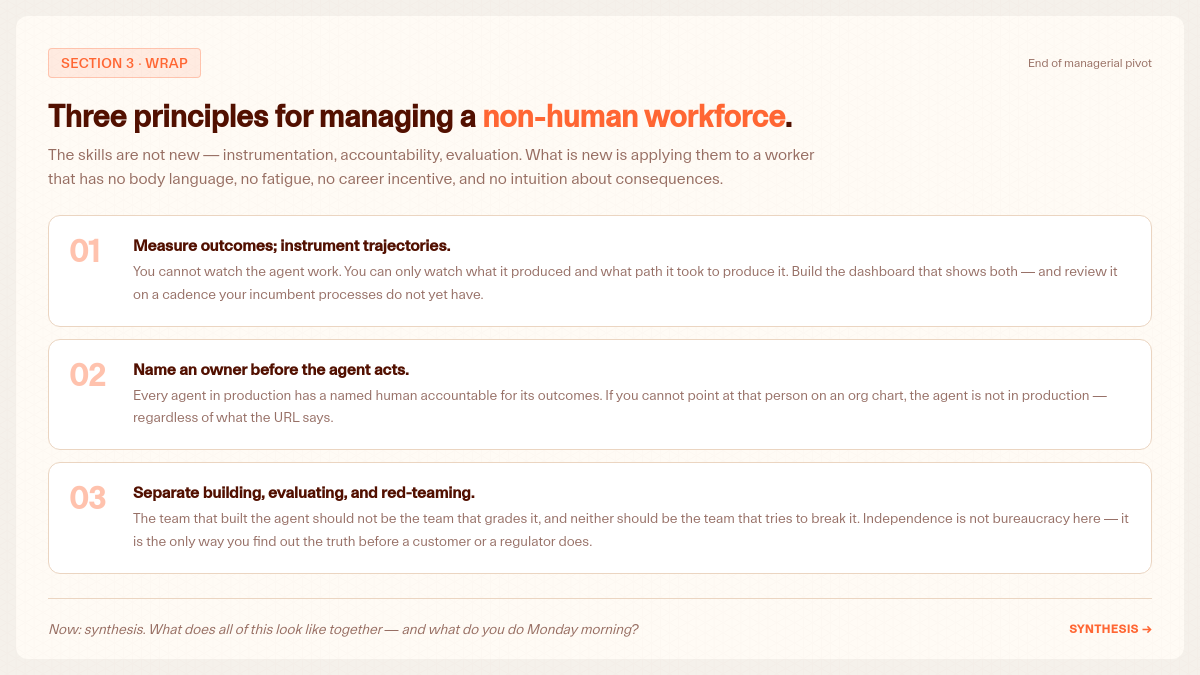 SECTION 3 · WRAP

End of managerial pivot

Three principles for managing a non-human workforce.

The skills are not new — instrumentation, accountability, evaluation. What is new is applying them to a worker that has no body language, no fatigue, no career incentive, and no intuition about consequences.

01

Measure outcomes; instrument trajectories.

You cannot watch the agent work. You can only watch what it produced and what path it took to produce it. Build the dashboard that shows both — and review it on a cadence your incumbent processes do not yet have.

02

Name an owner before the agent acts.

Every agent in production has a named human accountable for its outcomes. If you cannot point at that person on an org chart, the agent is not in production — regardless of what the URL says.

03

Separate building, evaluating, and red-teaming.

The team that built the agent should not be the team that grades it, and neither should be the team that tries to break it. Independence is not bureaucracy here — it is the only way you find out the truth before a customer or a regulator does.

Now: synthesis. What does all of this look like together — and what do you do Monday morning?

SYNTHESIS →